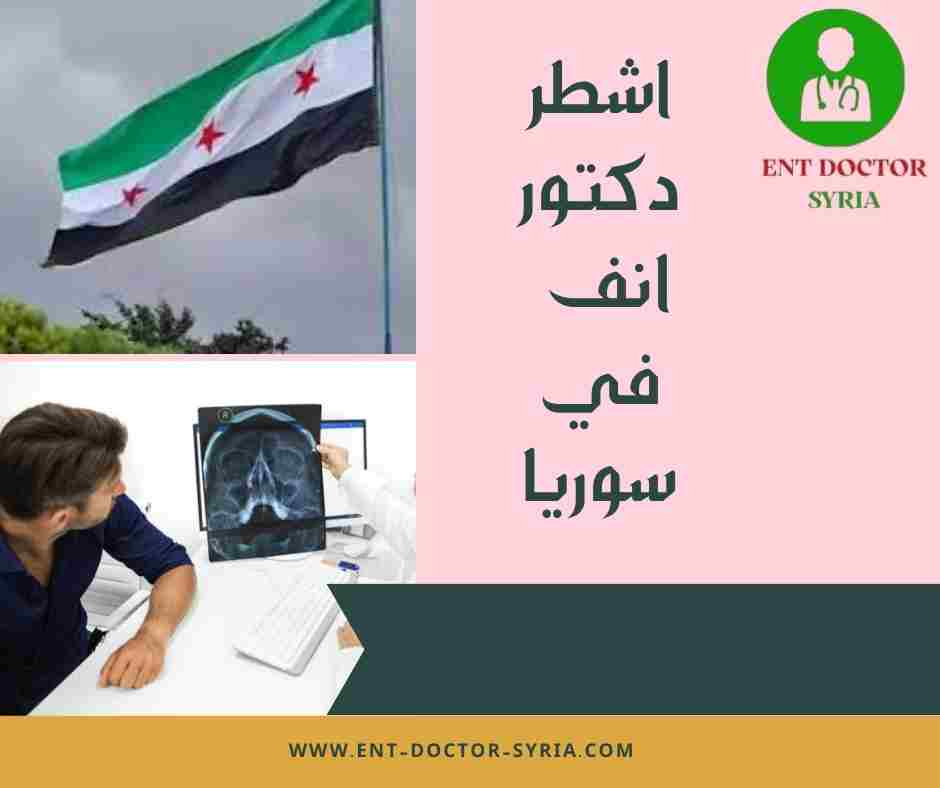 اشطر
دكتور
انف
في
سوريا

ENT DOCTOR
SYRIA

WWW.ENT-DOCTOR-SYRIA.COM